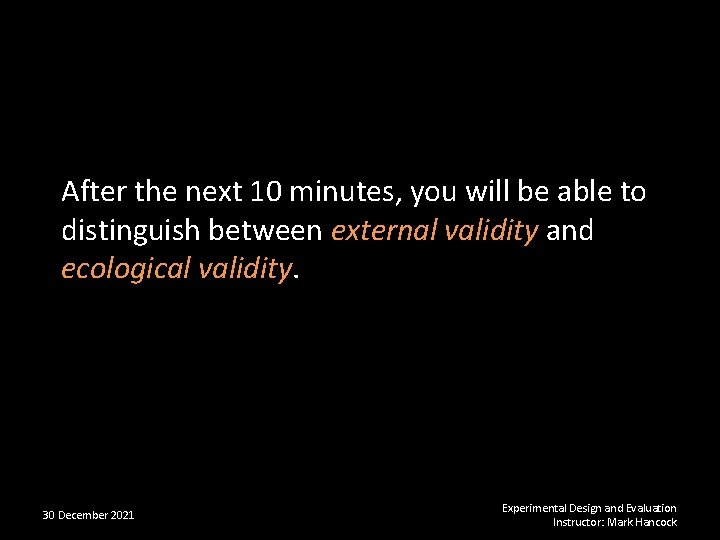 After the next 10 minutes, you will be able to distinguish between external validity and ecological validity.

30 December 2021

Experimental Design and Evaluation
Instructor: Mark Hancock